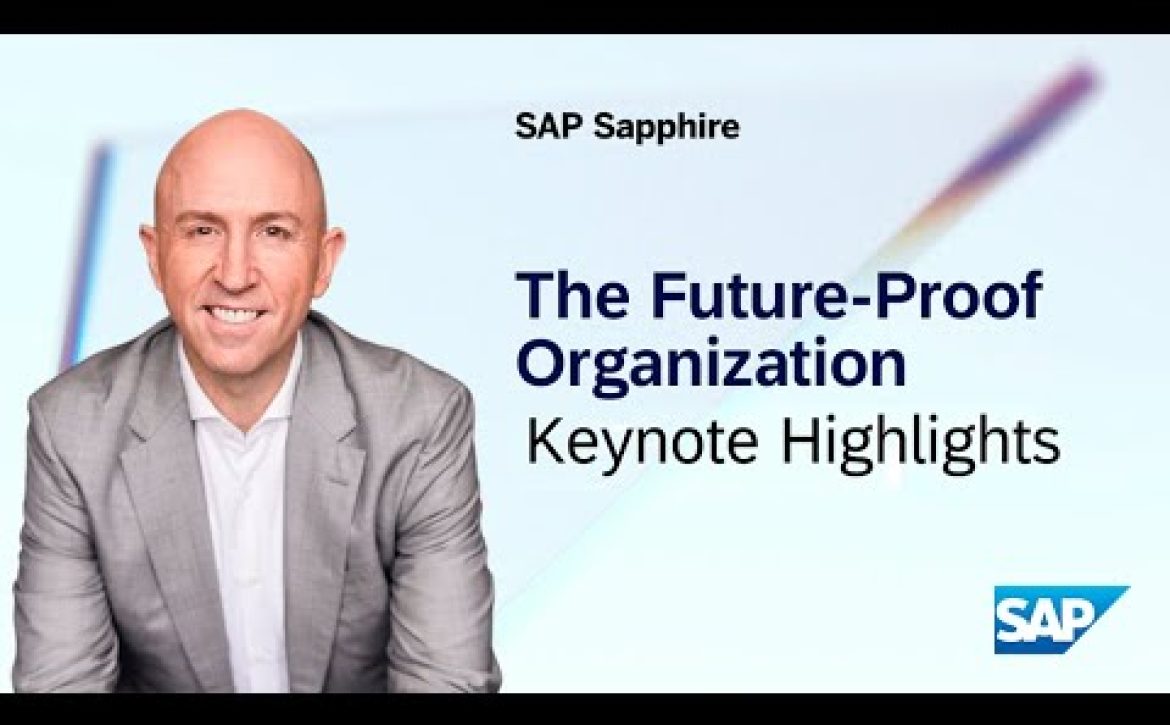 SAP Sapphire

The Future-Proof Organization
Keynote Highlights

SAP